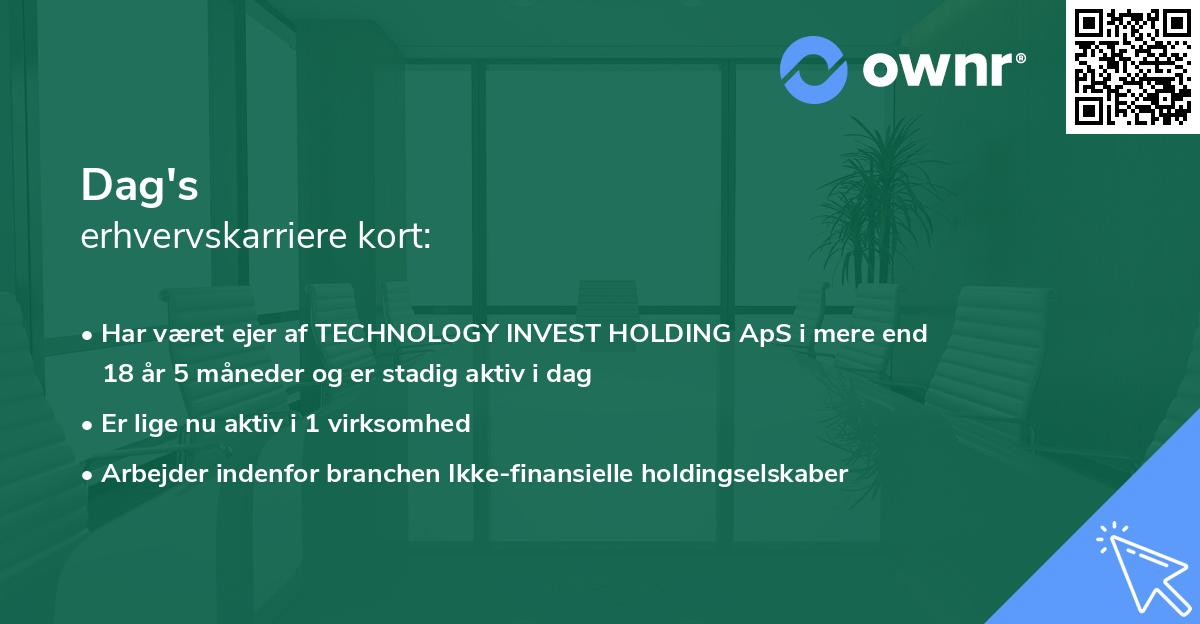 ownr®

Dag's
erhvervskarriere kort:

• Har været ejer af TECHNOLOGY INVEST HOLDING ApS i mere end 18 år 5 måneder og er stadig aktiv i dag

• Er lige nu aktiv i 1 virksomhed

• Arbejder indenfor branchen Ikke-finansielle holdingselskaber